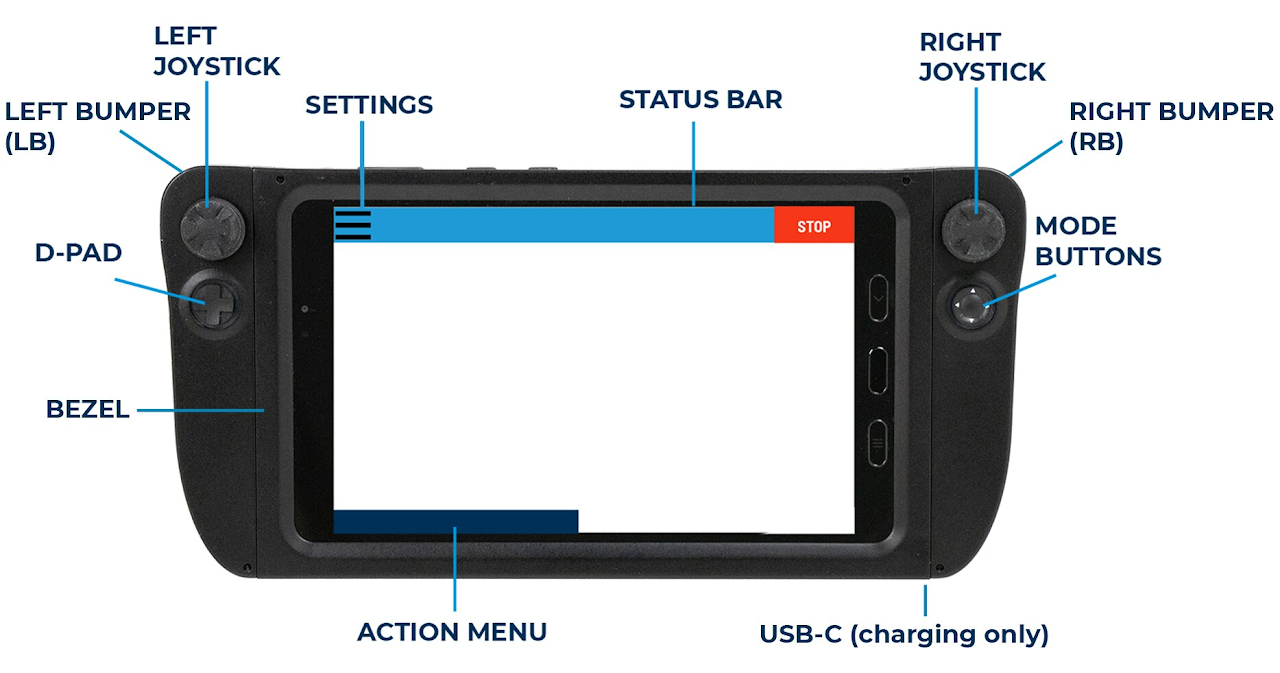 LEFT JOYSTICK

LEFT BUMPER (LB)

SETTINGS

STATUS BAR

RIGHT JOYSTICK

RIGHT BUMPER (RB)

STOP

D-PAD

MODE BUTTONS

BEZEL

ACTION MENU

USB-C (charging only)